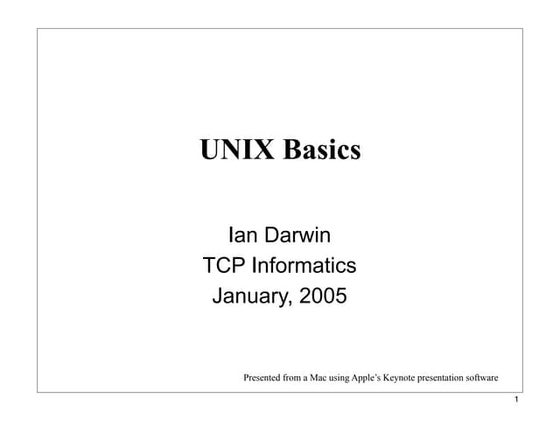 UNIX Basics

Ian Darwin
TCP Informatics
January, 2005

Presented from a Mac using Apple's Keynote presentation software

1